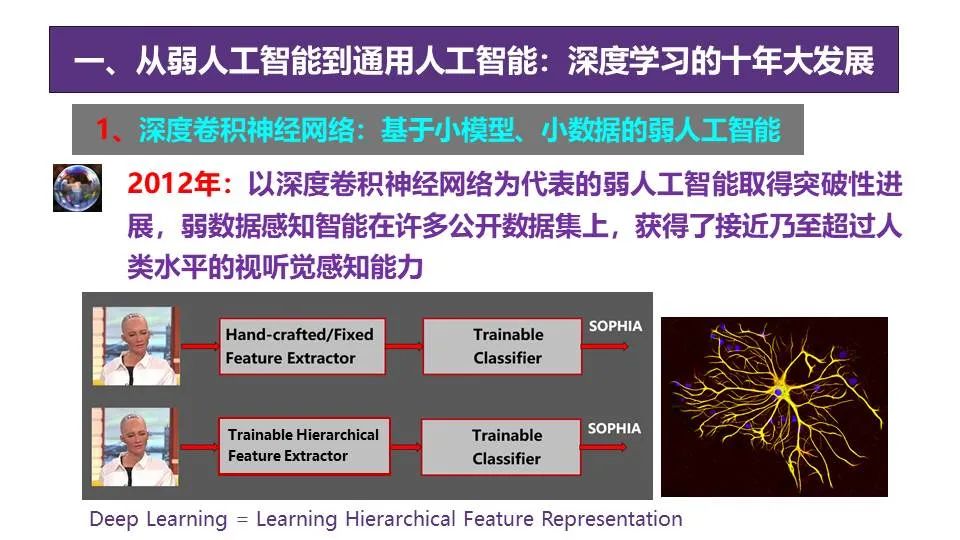 一、从弱人工智能到通用人工智能：深度学习的十年大发展

1、深度卷积神经网络：基于小模型、小数据的弱人工智能

2012年：以深度卷积神经网络为代表的弱人工智能取得突破性进展，弱数据感知智能在许多公开数据集上，获得了接近乃至超过人类水平的视听觉感知能力

Hand-crafted/Fixed Feature Extractor

Trainable Classifier

SOPHIA

Trainable Hierarchical Feature Extractor

Trainable Classifier

SOPHIA

Deep Learning = Learning Hierarchical Feature Representation